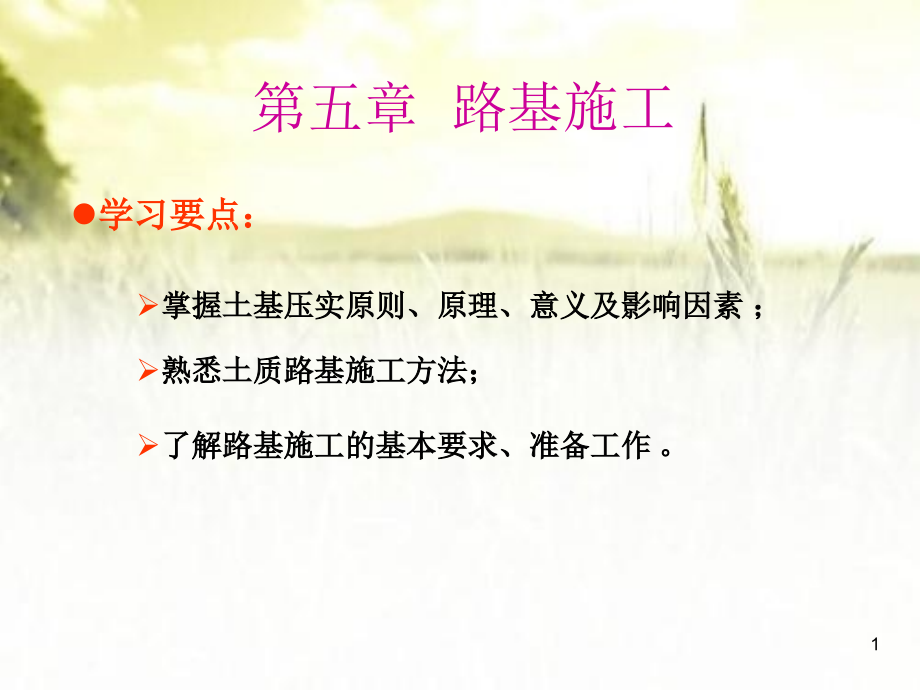 第五章 路基施工

●学习要点：

➢掌握土基压实原则、原理、意义及影响因素；

➢熟悉土质路基施工方法；

➢了解路基施工的基本要求、准备工作。

1